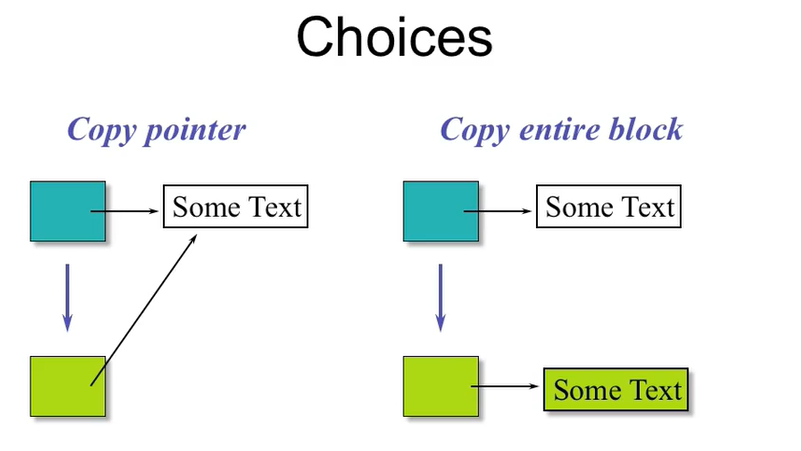 Choices

Copy pointer

Some Text

Copy entire block

Some Text

Some Text